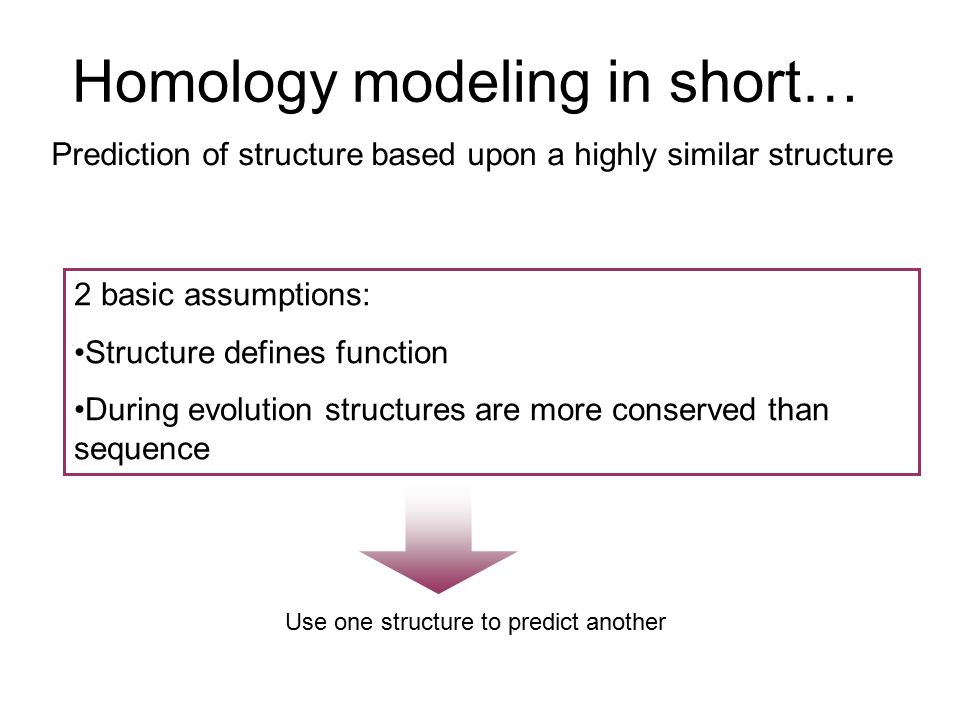 Homology modeling in short…

Prediction of structure based upon a highly similar structure

2 basic assumptions:

•Structure defines function

•During evolution structures are more conserved than sequence

Use one structure to predict another